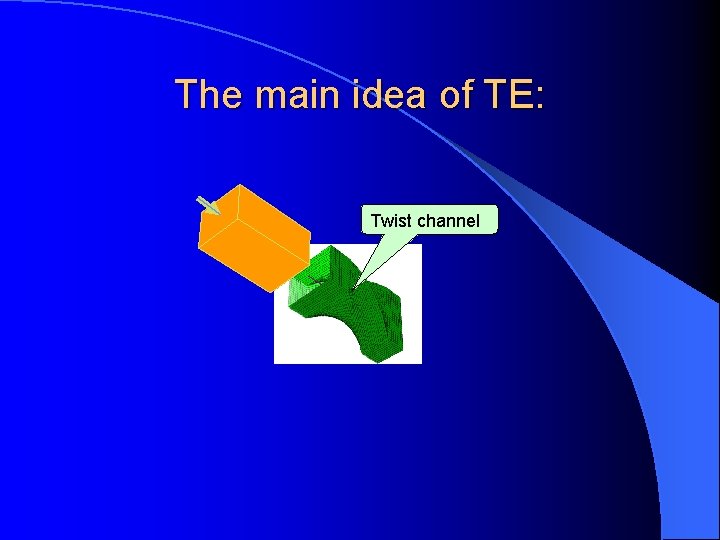 The main idea of TE:

Twist channel